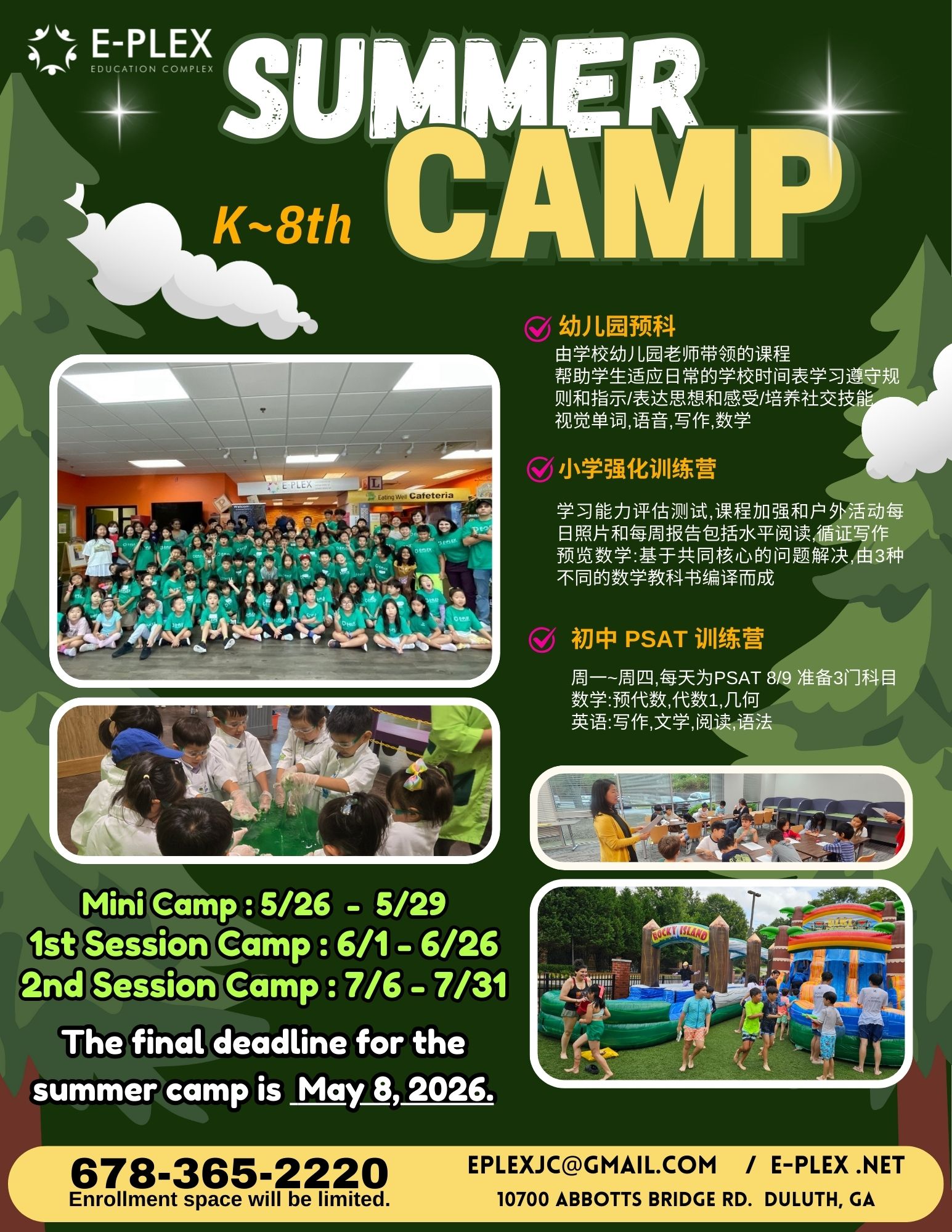 E-PLEX
EDUCATION COMPLEX

SUMMER CAMP

K~8th

幼儿园预科
由学校幼儿园老师带领的课程
帮助学生适应日常的学校时间表学习遵守规则和指示/表达思想和感受/培养社交技能
视觉单词,语音,写作,数学

小学强化训练营
学习能力评估测试,课程加强和户外活动每日照片和每周报告包括水平阅读,循证写作
预览数学:基于共同核心的问题解决,由3种不同的数学教科书编译而成

初中 PSAT 训练营
周一~周四,每天为PSAT 8/9 准备3门科目
数学:预代数,代数1,几何
英语:写作,文学,阅读,语法

E-PLEX
Eating Well Cafeteria

ROCKY ISLAND

Mini Camp : 5/26 - 5/29
1st Session Camp : 6/1 - 6/26
2nd Session Camp : 7/6 - 7/31

The final deadline for the summer camp is May 8, 2026.

678-365-2220
Enrollment space will be limited.

EPLEXJC@GMAIL.COM / E-PLEX .NET
10700 ABBOTTS BRIDGE RD. DULUTH, GA